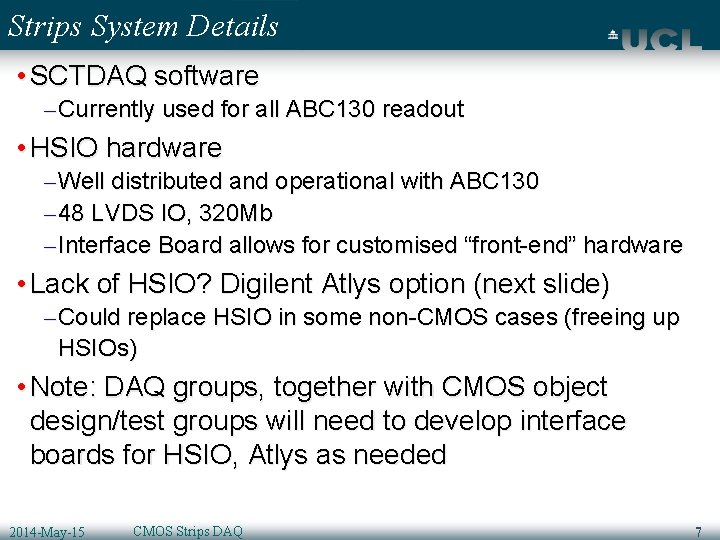 Strips System Details

UCL

• SCTDAQ software
– Currently used for all ABC130 readout

• HSIO hardware
– Well distributed and operational with ABC130
– 48 LVDS IO, 320Mb
– Interface Board allows for customised “front-end” hardware

• Lack of HSIO? Digilent Atlys option (next slide)
– Could replace HSIO in some non-CMOS cases (freeing up HSIOs)

• Note: DAQ groups, together with CMOS object design/test groups will need to develop interface boards for HSIO, Atlys as needed

2014-May-15 CMOS Strips DAQ 7